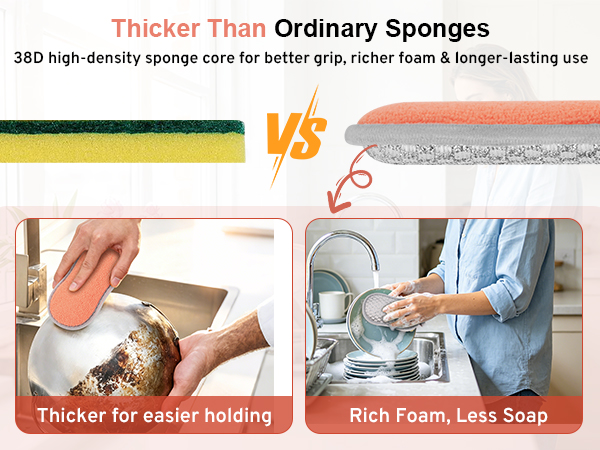 Thicker Than Ordinary Sponges

38D high-density sponge core for better grip, richer foam & longer-lasting use

VS

Thicker for easier holding

Rich Foam, Less Soap